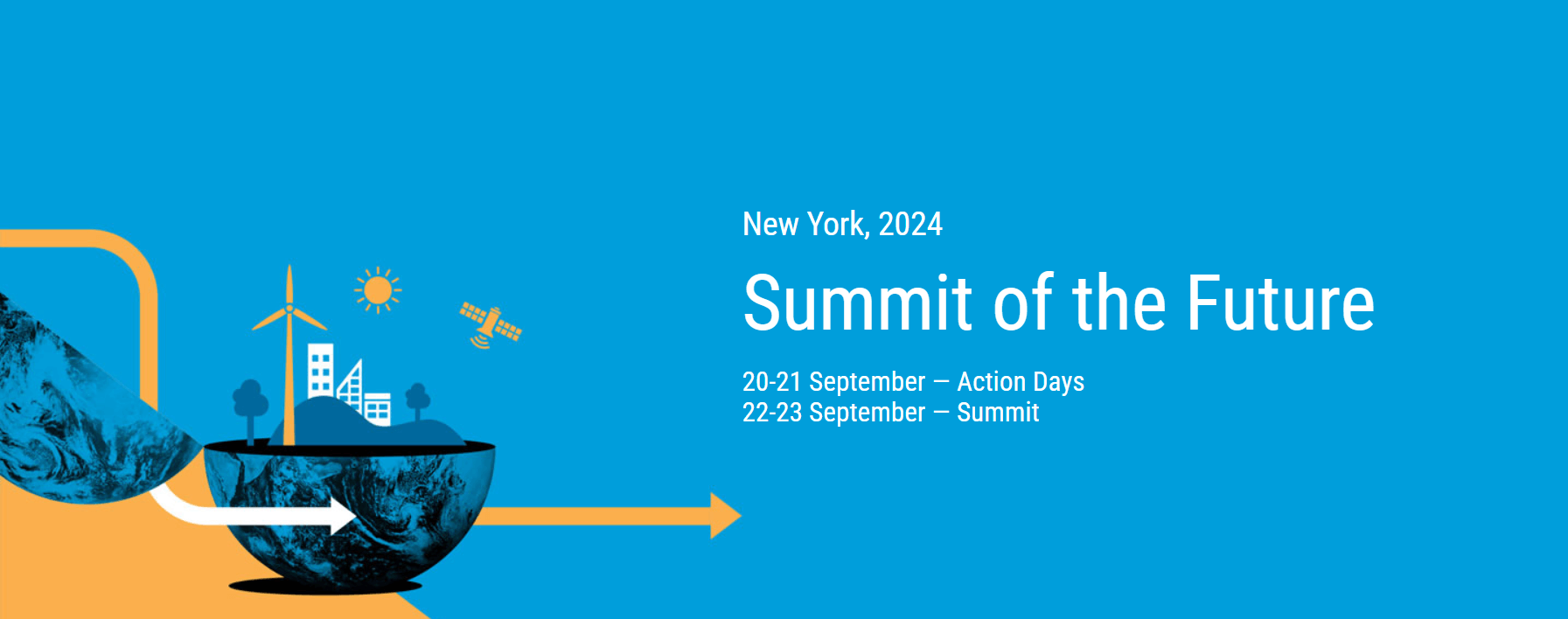 New York, 2024

Summit of the Future

20-21 September — Action Days
22-23 September — Summit